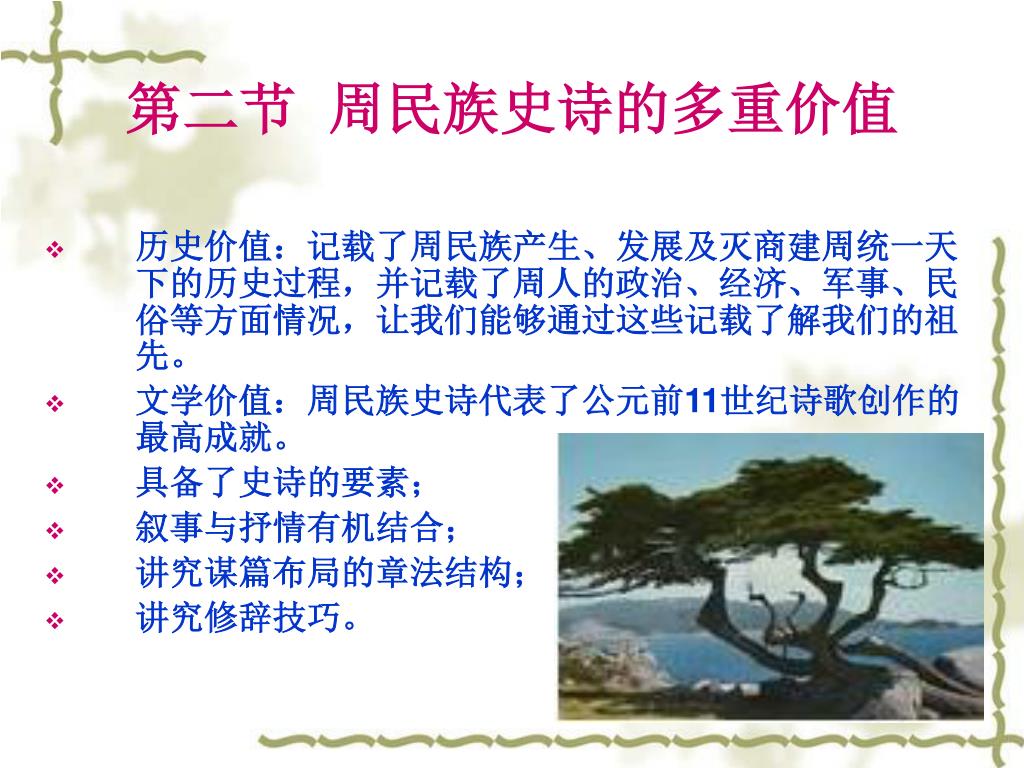 第二节 周民族史诗的多重价值

❖ 历史价值：记载了周民族产生、发展及灭商建周统一天下的历史过程，并记载了周人的政治、经济、军事、民俗等方面情况，让我们能够通过这些记载了解我们的祖先。

❖ 文学价值：周民族史诗代表了公元前11世纪诗歌创作的最高成就。

❖ 具备了史诗的要素；

❖ 叙事与抒情有机结合；

❖ 讲究谋篇布局的章法结构；

❖ 讲究修辞技巧。